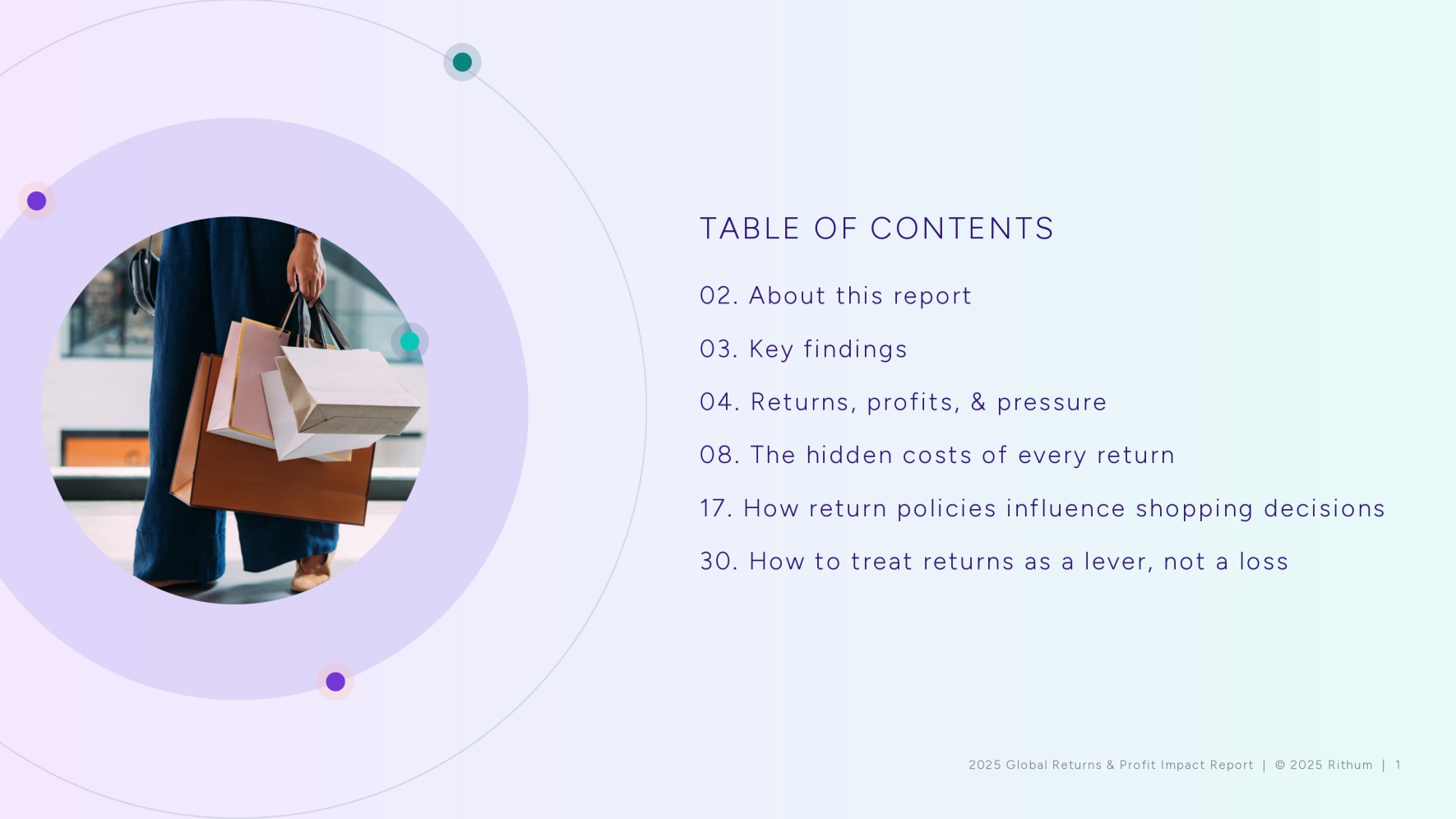 TABLE OF CONTENTS

02. About this report

03. Key findings

04. Returns, profits, & pressure

08. The hidden costs of every return

17. How return policies influence shopping decisions

30. How to treat returns as a lever, not a loss

2025 Global Returns & Profit Impact Report | © 2025 Rithum | 1